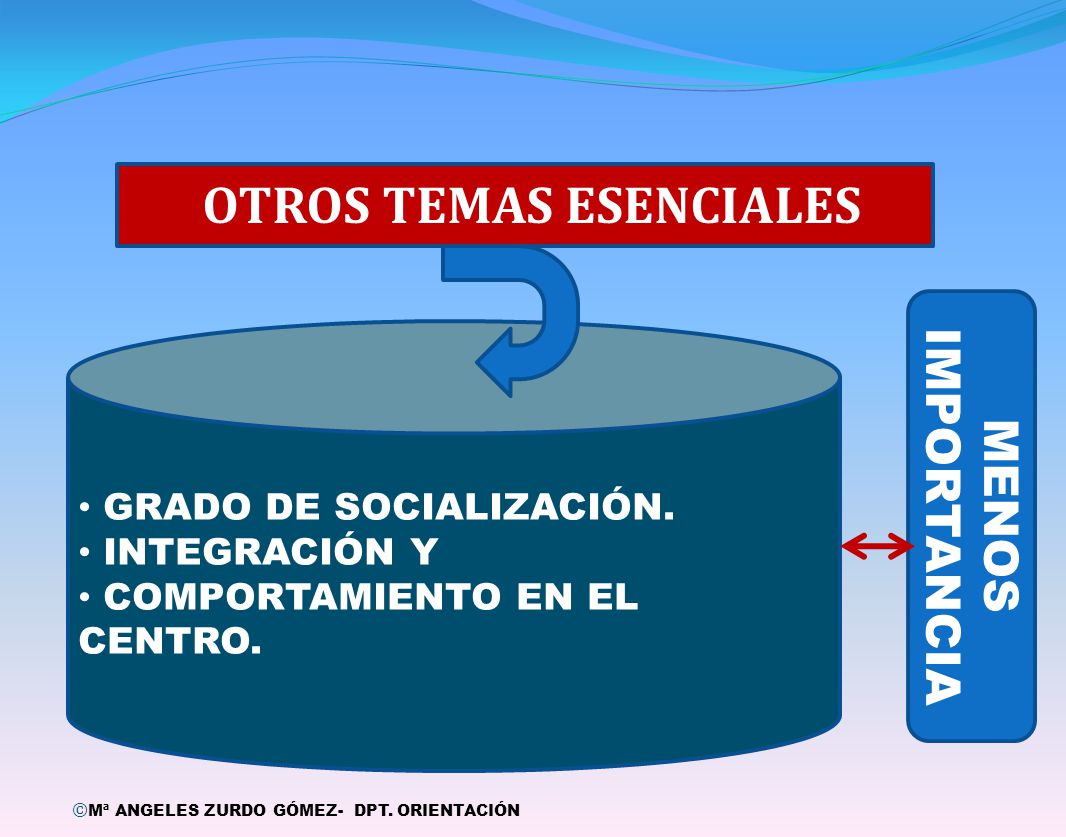 OTROS TEMAS ESENCIALES

• GRADO DE SOCIALIZACIÓN.
• INTEGRACIÓN Y
• COMPORTAMIENTO EN EL CENTRO.

MENOS IMPORTANCIA

©Mª ANGELES ZURDO GÓMEZ- DPT. ORIENTACIÓN